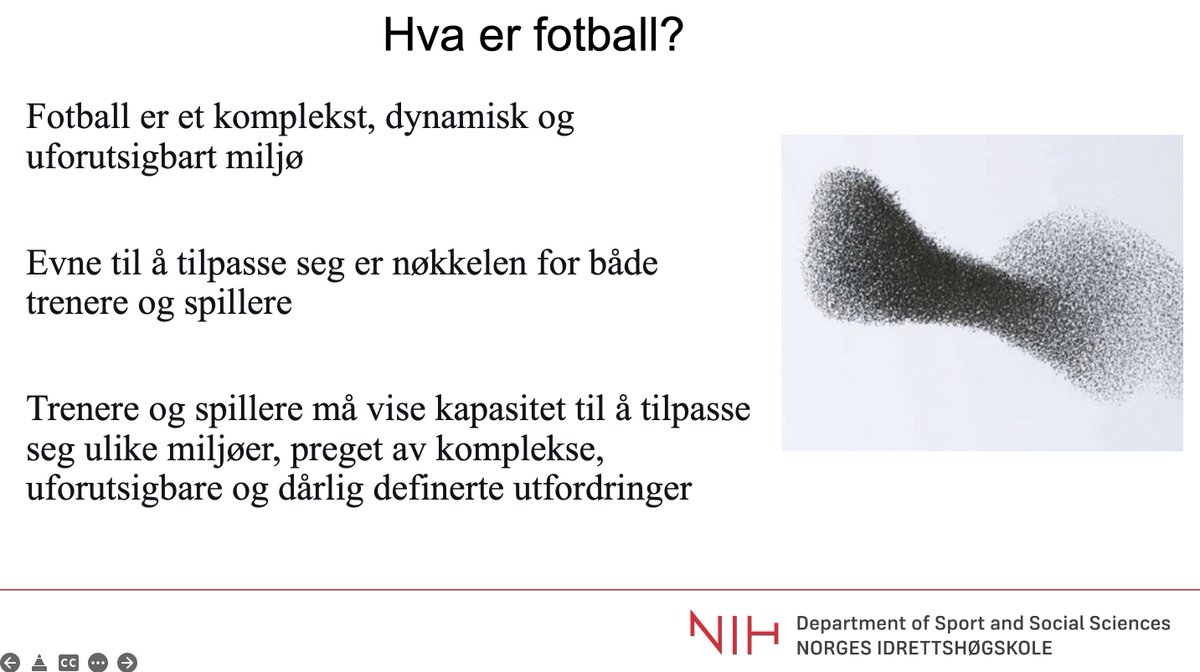 Hva er fotball?

Fotball er et komplekst, dynamisk og uforutsigbart miljø

Evne til å tilpasse seg er nøkkelen for både trenere og spillere

Trenere og spillere må vise kapasitet til å tilpasse seg ulike miljøer, preget av komplekse, uforutsigbare og dårlig definerte utfordringer

NIH Department of Sport and Social Sciences
NORGES IDRETTSHØGSKOLE

CC